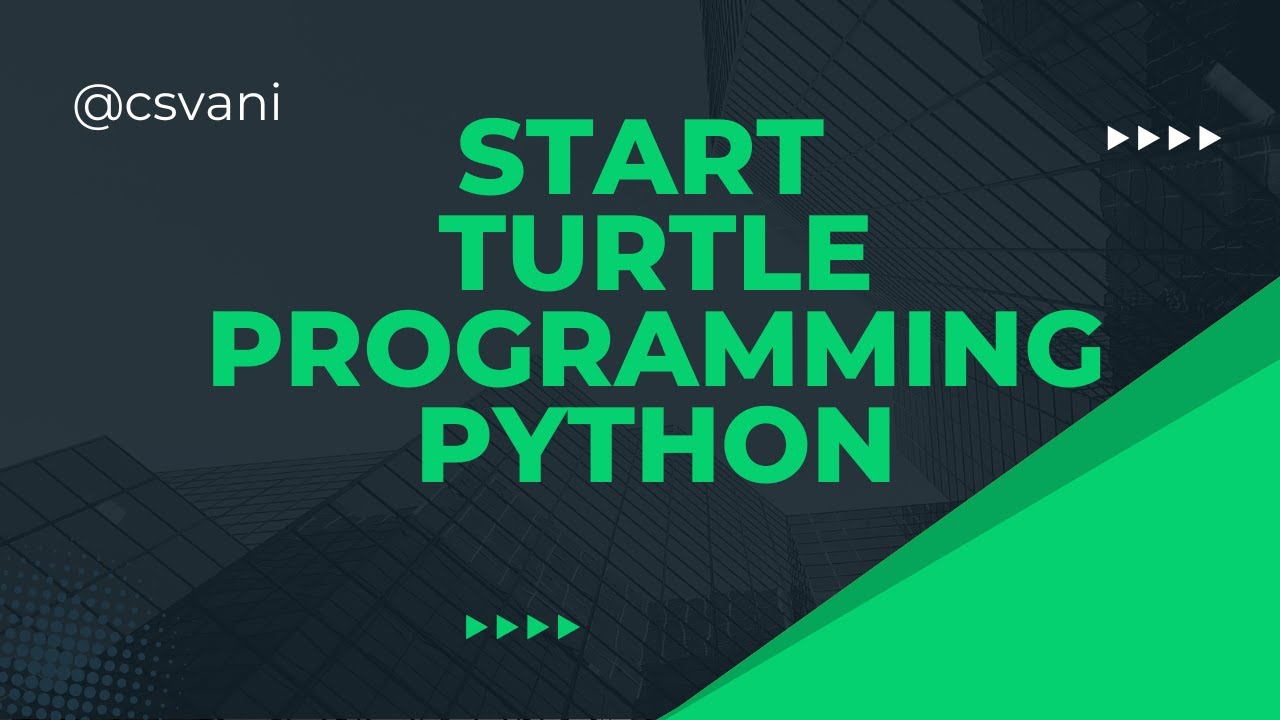 @csvani

START TURTLE PROGRAMMING PYTHON